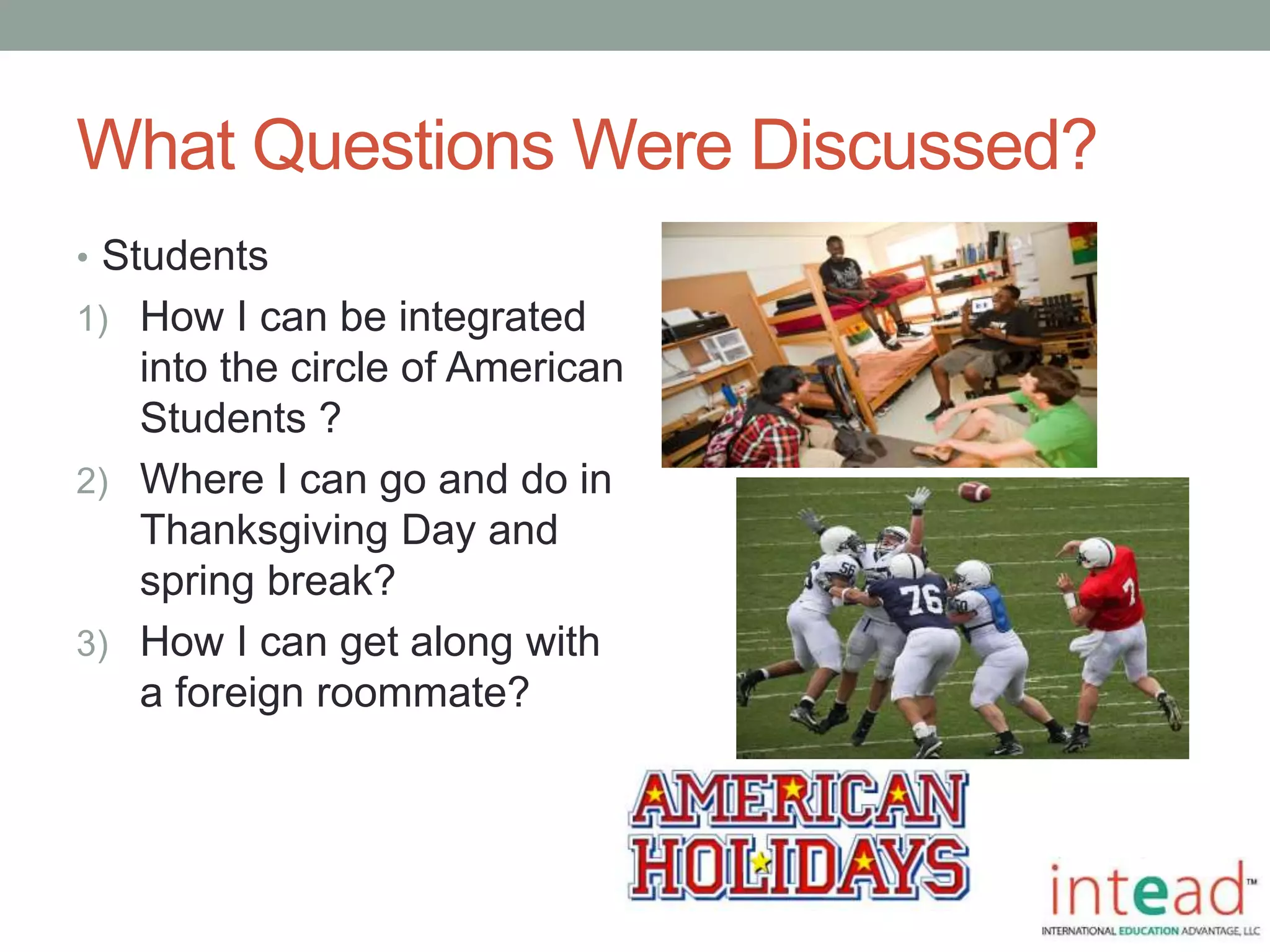 What Questions Were Discussed?

• Students

1) How I can be integrated into the circle of American Students ?

2) Where I can go and do in Thanksgiving Day and spring break?

3) How I can get along with a foreign roommate?

56

76

7

AMERICAN HOLIDAYS

intead™
INTERNATIONAL EDUCATION ADVANTAGE, LLC